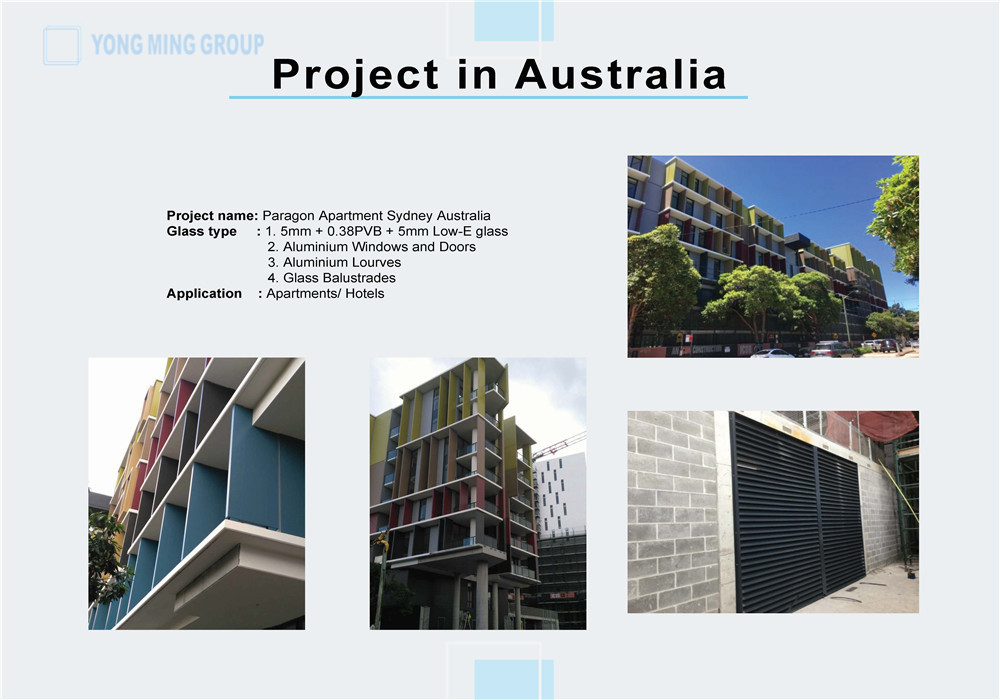 YONG MING GROUP

Project in Australia

Project name: Paragon Apartment Sydney Australia
Glass type : 1. 5mm + 0.38PVB + 5mm Low-E glass
2. Aluminium Windows and Doors
3. Aluminium Lourves
4. Glass Balustrades
Application : Apartments/ Hotels